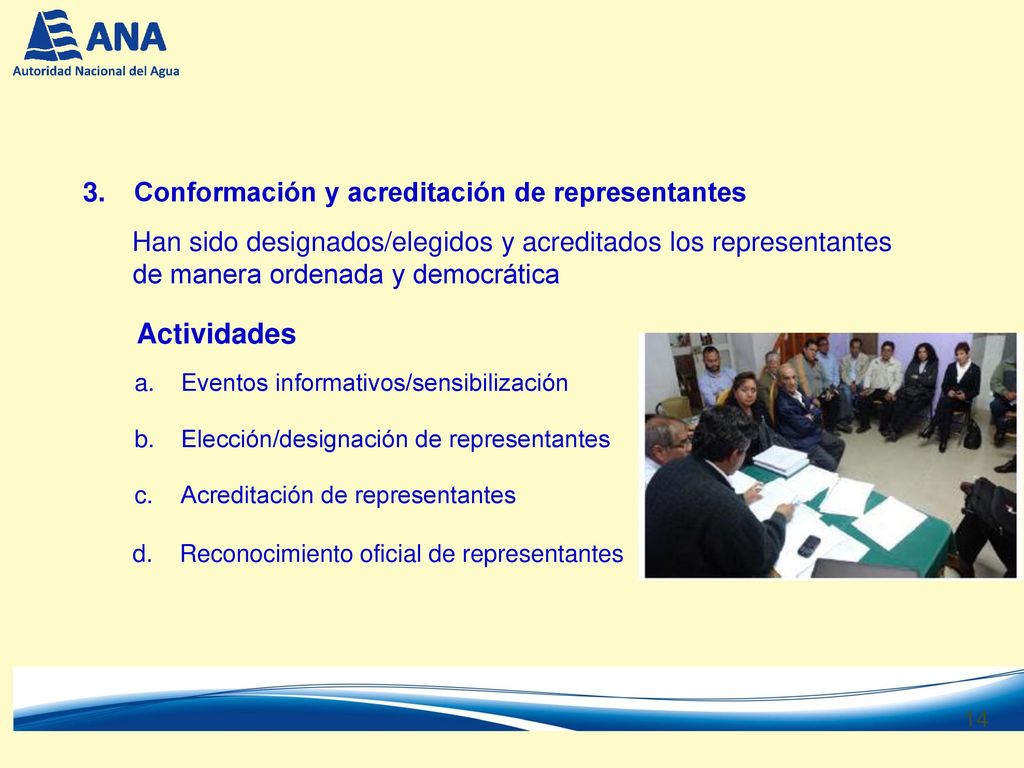 ANA
Autoridad Nacional del Agua

3. Conformación y acreditación de representantes

Han sido designados/elegidos y acreditados los representantes de manera ordenada y democrática

Actividades

a. Eventos informativos/sensibilización

b. Elección/designación de representantes

c. Acreditación de representantes

d. Reconocimiento oficial de representantes

14